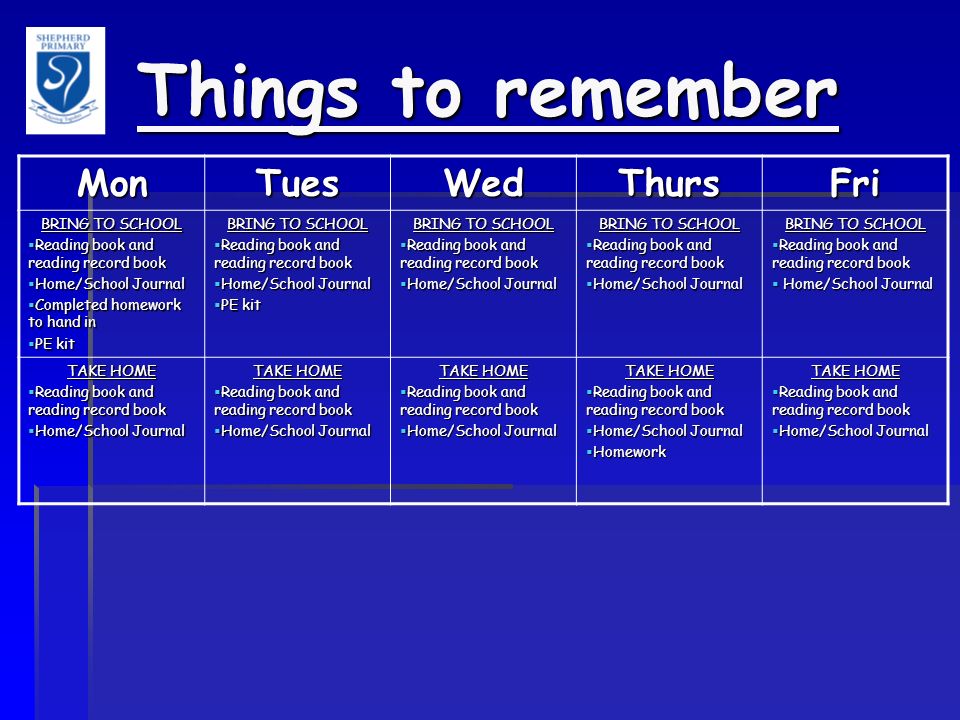 SHEPHERD PRIMARY

Things to remember

| Mon | Tues | Wed | Thurs | Fri |
|---|---|---|---|---|
| BRING TO SCHOOL ▪Reading book and reading record book ▪Home/School Journal ▪Completed homework to hand in ▪PE kit | BRING TO SCHOOL ▪Reading book and reading record book ▪Home/School Journal ▪PE kit | BRING TO SCHOOL ▪Reading book and reading record book ▪Home/School Journal | BRING TO SCHOOL ▪Reading book and reading record book ▪Home/School Journal | BRING TO SCHOOL ▪Reading book and reading record book ▪ Home/School Journal |
| TAKE HOME ▪Reading book and reading record book ▪Home/School Journal | TAKE HOME ▪Reading book and reading record book ▪Home/School Journal | TAKE HOME ▪Reading book and reading record book ▪Home/School Journal | TAKE HOME ▪Reading book and reading record book ▪Home/School Journal ▪Homework | TAKE HOME ▪Reading book and reading record book ▪Home/School Journal |